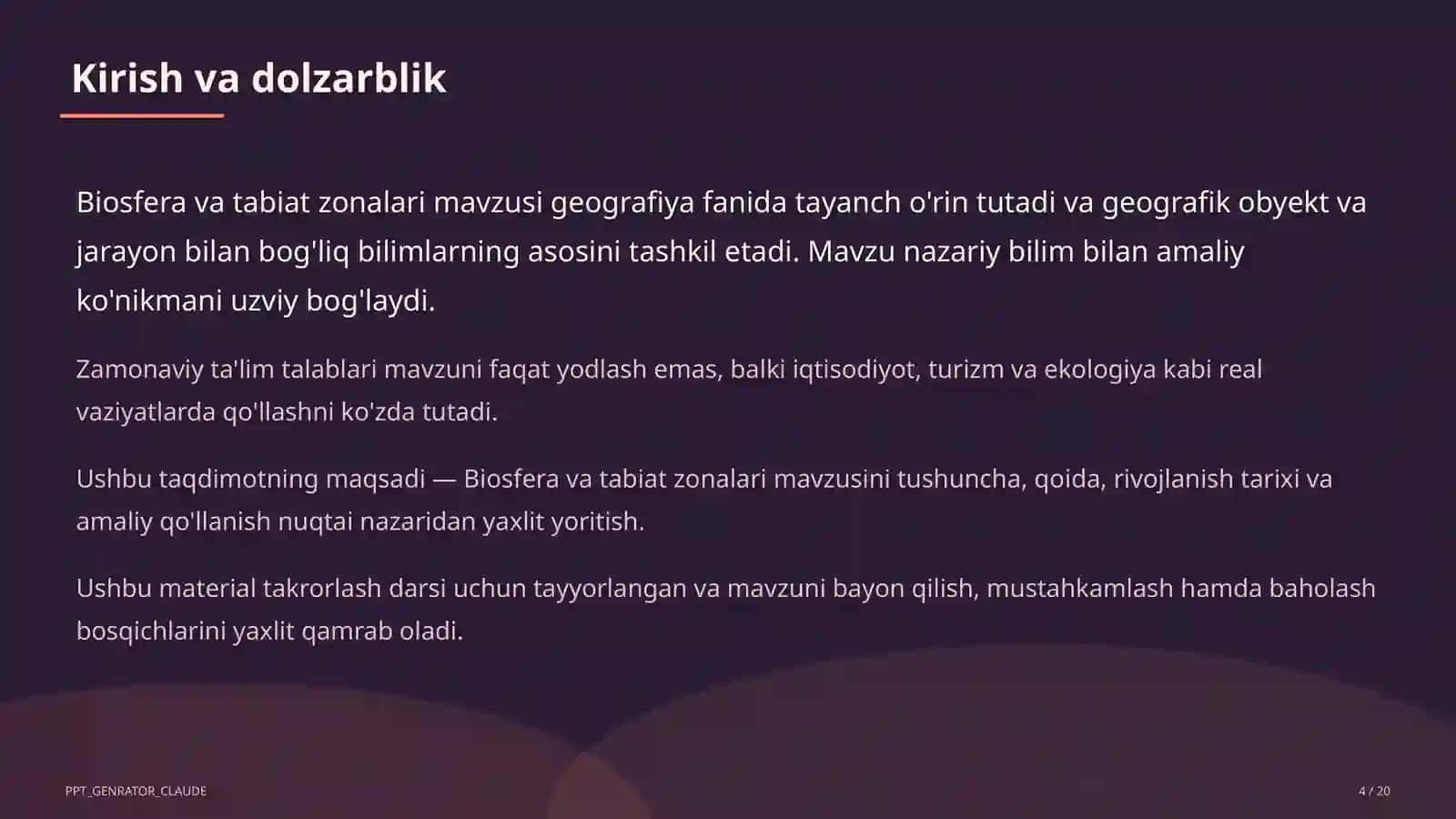 Kirish va dolzarblik

Biosfera va tabiat zonalari mavzusi geografiya fanida tayanch o'rin tutadi va geografik obyekt va jarayon bilan bog'liq bilimlarning asosini tashkil etadi. Mavzu nazariy bilim bilan amaliy ko'nikmani uzviy bog'laydi.

Zamonaviy ta'lim talablari mavzuni faqat yodlash emas, balki iqtisodiyot, turizm va ekologiya kabi real vaziyatlarda qo'llashni ko'zda tutadi.

Ushbu taqdimotning maqsadi — Biosfera va tabiat zonalari mavzusini tushuncha, qoida, rivojlanish tarixi va amaliy qo'llanish nuqtai nazaridan yaxlit yoritish.

Ushbu material takrorlash darsi uchun tayyorlangan va mavzuni bayon qilish, mustahkamlash hamda baholash bosqichlarini yaxlit qamrab oladi.

PPT_GENRATOR_CLAUDE

4 / 20